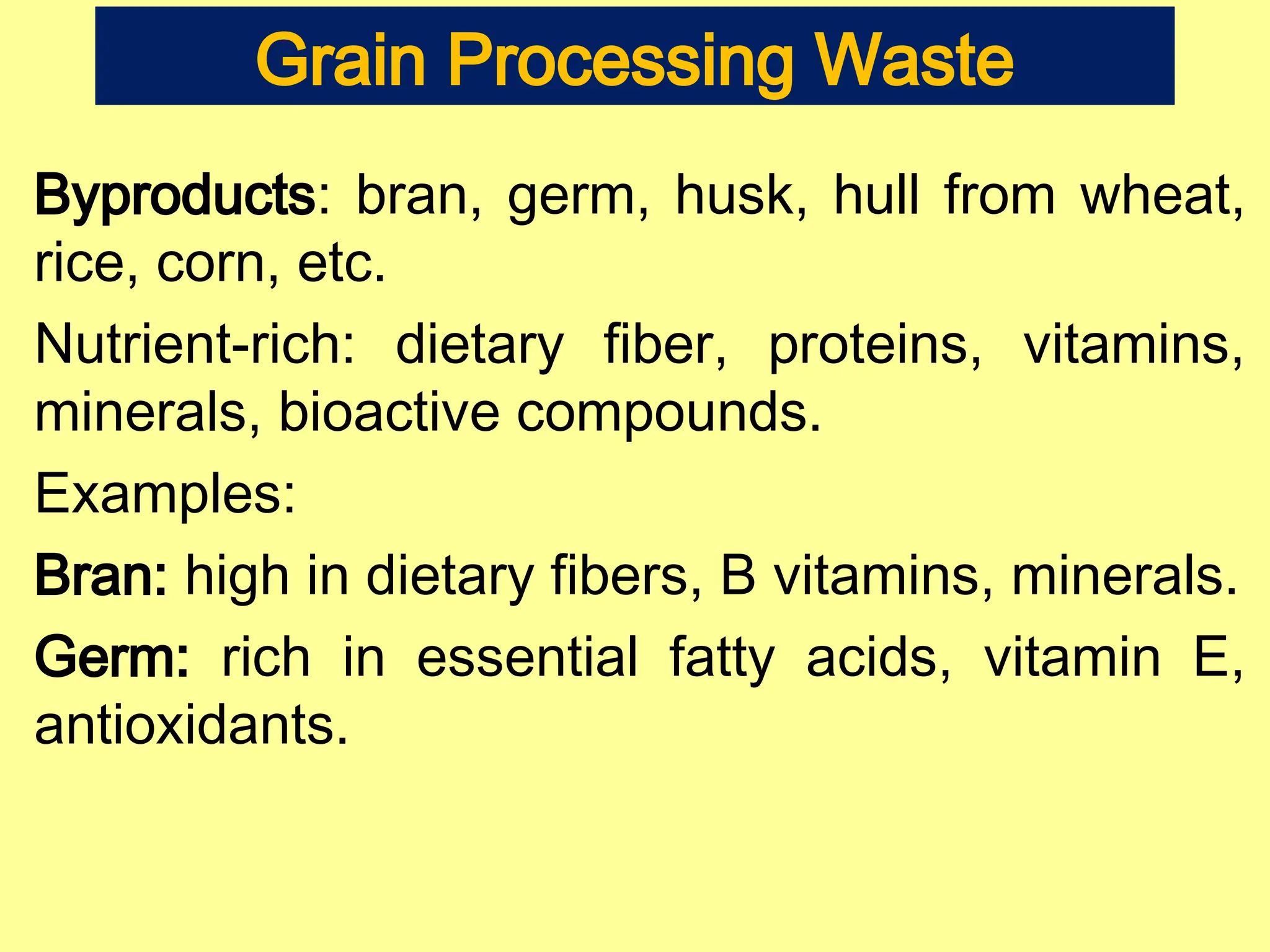 Grain Processing Waste

Byproducts: bran, germ, husk, hull from wheat, rice, corn, etc.

Nutrient-rich: dietary fiber, proteins, vitamins, minerals, bioactive compounds.

Examples:

Bran: high in dietary fibers, B vitamins, minerals.

Germ: rich in essential fatty acids, vitamin E, antioxidants.